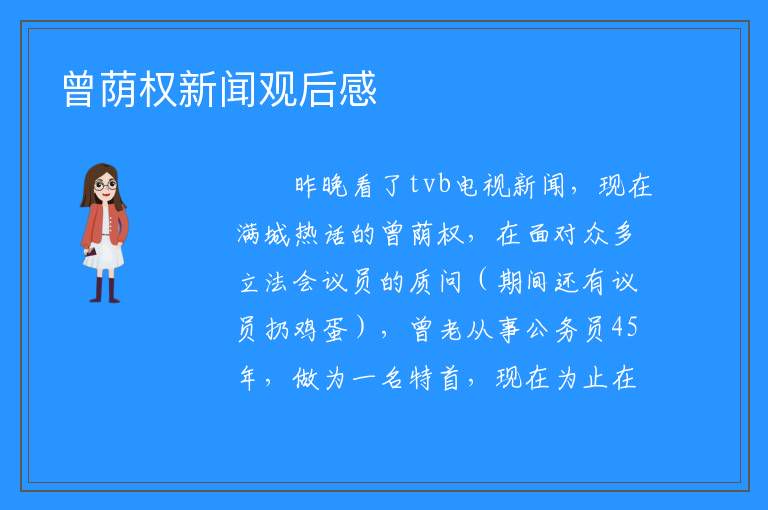 曾荫权新闻观后感

昨晚看了tvb电视新闻，现在满城热话的曾荫权，在面对众多立法会议员的质问（期间还有议员扔鸡蛋），曾老从事公务员45年，做为一名特首，现在为止在